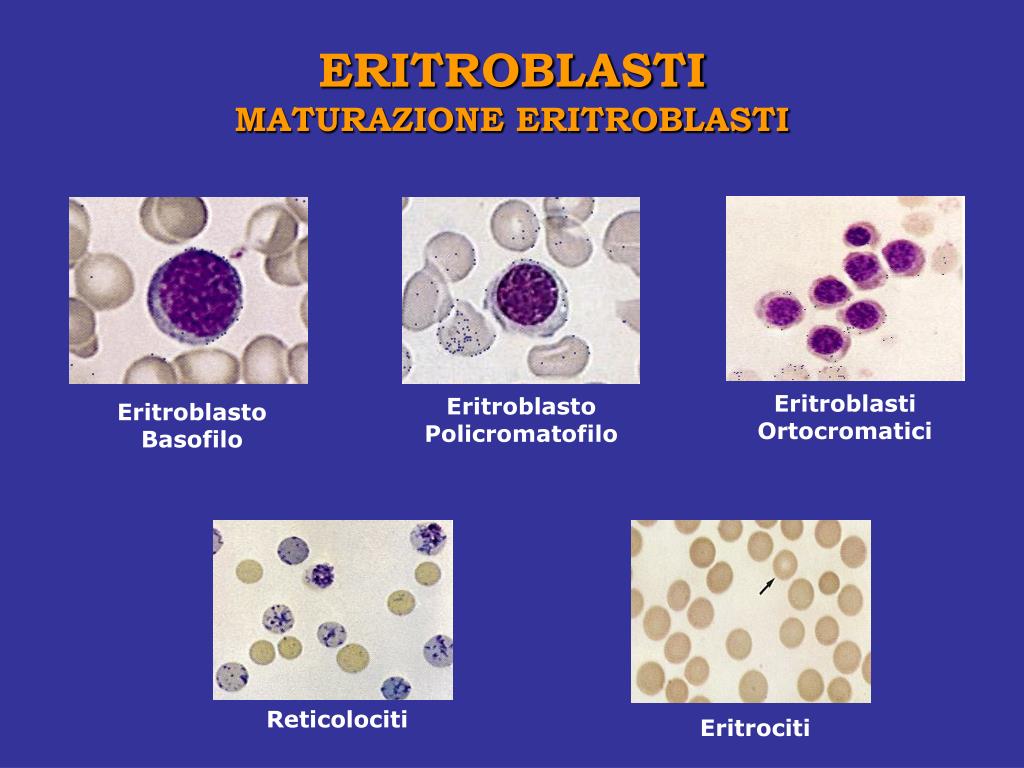 ERITROBLASTI
MATURAZIONE ERITROBLASTI

Eritroblasto
Basofilo

Eritroblasto
Policromatofilo

Eritroblasti
Ortocromatici

Reticolociti

Eritrociti